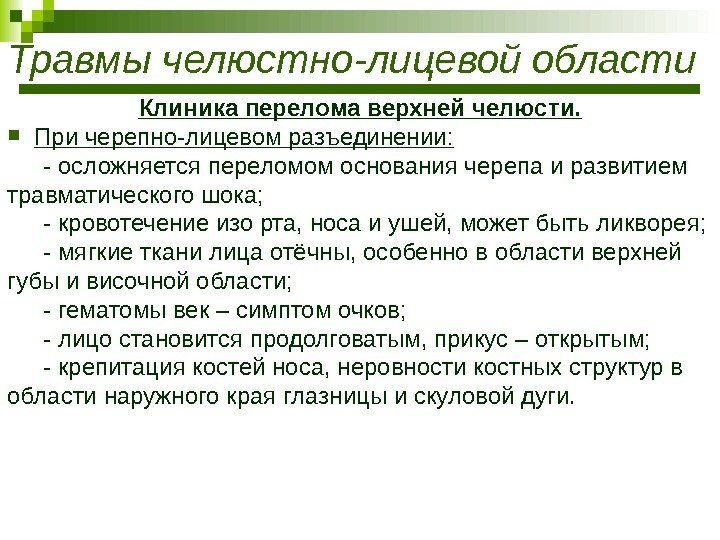 Травмы челюстно-лицевой области

Клиника перелома верхней челюсти.

При черепно-лицевом разъединении:

- осложняется переломом основания черепа и развитием травматического шока;

- кровотечение изо рта, носа и ушей, может быть ликворея;

- мягкие ткани лица отёчны, особенно в области верхней губы и височной области;

- гематомы век – симптом очков;

- лицо становится продолговатым, прикус – открытым;

- крепитация костей носа, неровности костных структур в области наружного края глазницы и скуловой дуги.